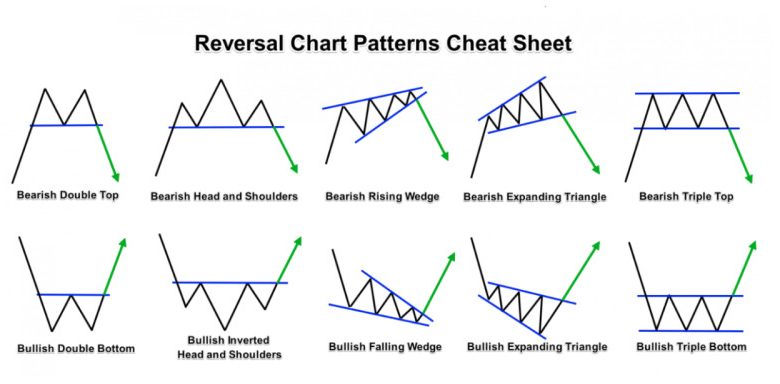 Reversal Chart Patterns Cheat Sheet

Bearish Double Top

Bearish Head and Shoulders

Bearish Rising Wedge

Bearish Expanding Triangle

Bearish Triple Top

Bullish Double Bottom

Bullish Inverted Head and Shoulders

Bullish Falling Wedge

Bullish Expanding Triangle

Bullish Triple Bottom